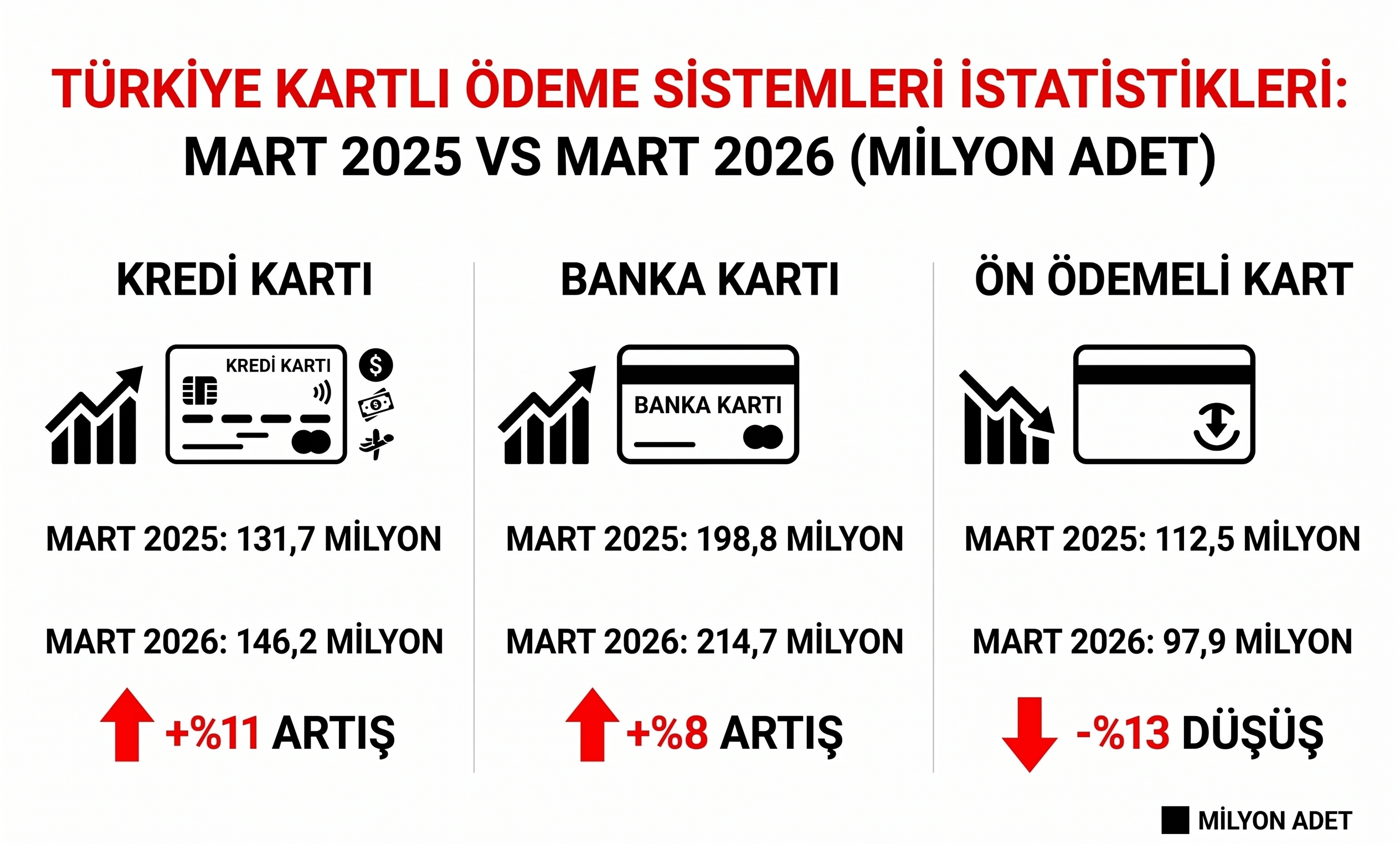 TÜRKİYE KARTLI ÖDEME SİSTEMLERİ İSTATİSTİKLERİ:
MART 2025 VS MART 2026 (MİLYON ADET)

KREDİ KARTI

KREDİ KARTI

MART 2025: 131,7 MİLYON

MART 2026: 146,2 MİLYON

+%11 ARTIŞ

BANKA KARTI

BANKA KARTI

MART 2025: 198,8 MİLYON

MART 2026: 214,7 MİLYON

+%8 ARTIŞ

ÖN ÖDEMELİ KART

MART 2025: 112,5 MİLYON

MART 2026: 97,9 MİLYON

-%13 DÜŞÜŞ

MİLYON ADET